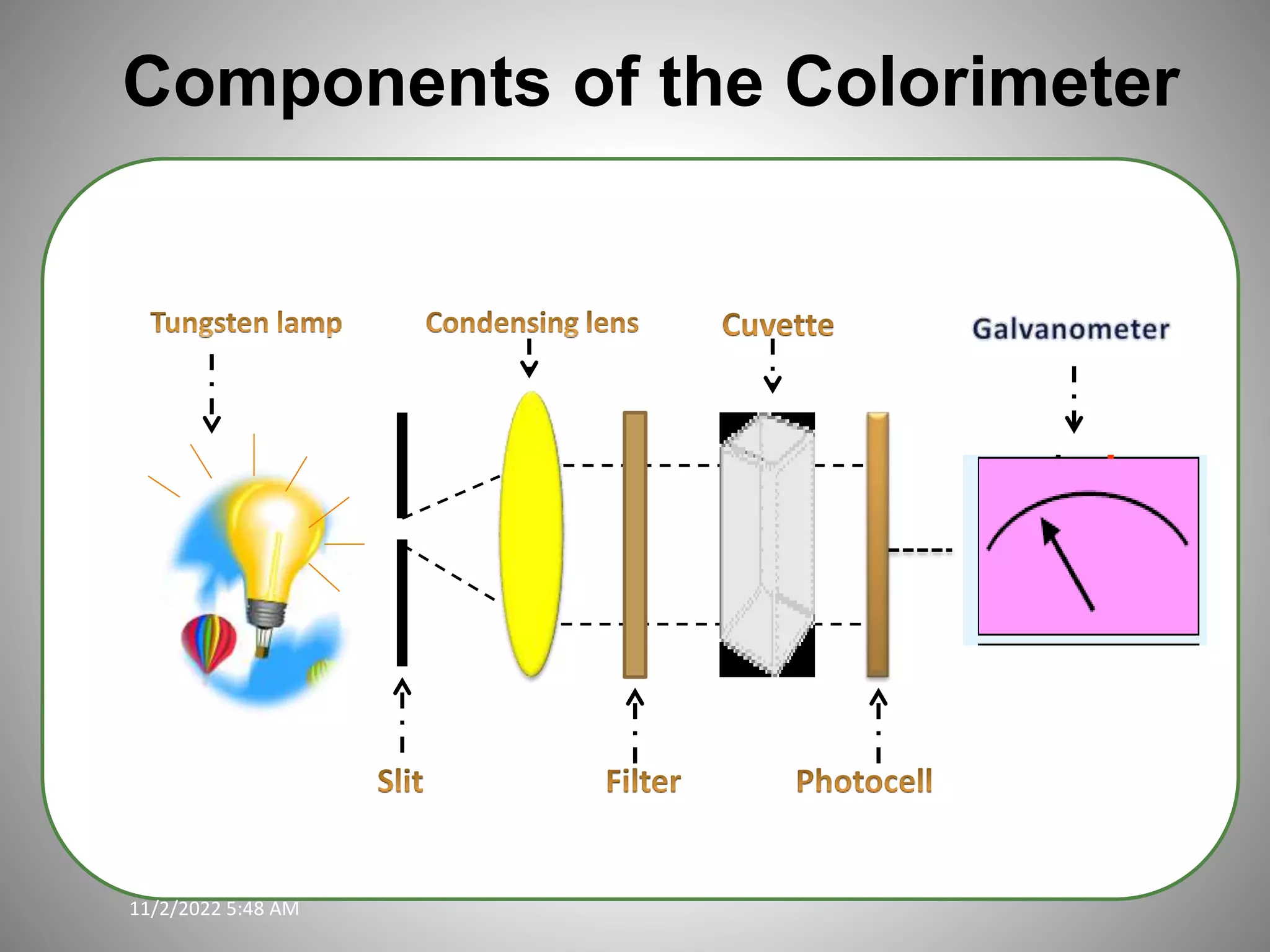 Components of the Colorimeter

Tungsten lamp

Condensing lens

Cuvette

Galvanometer

Slit

Filter

Photocell

11/2/2022 5:48 AM